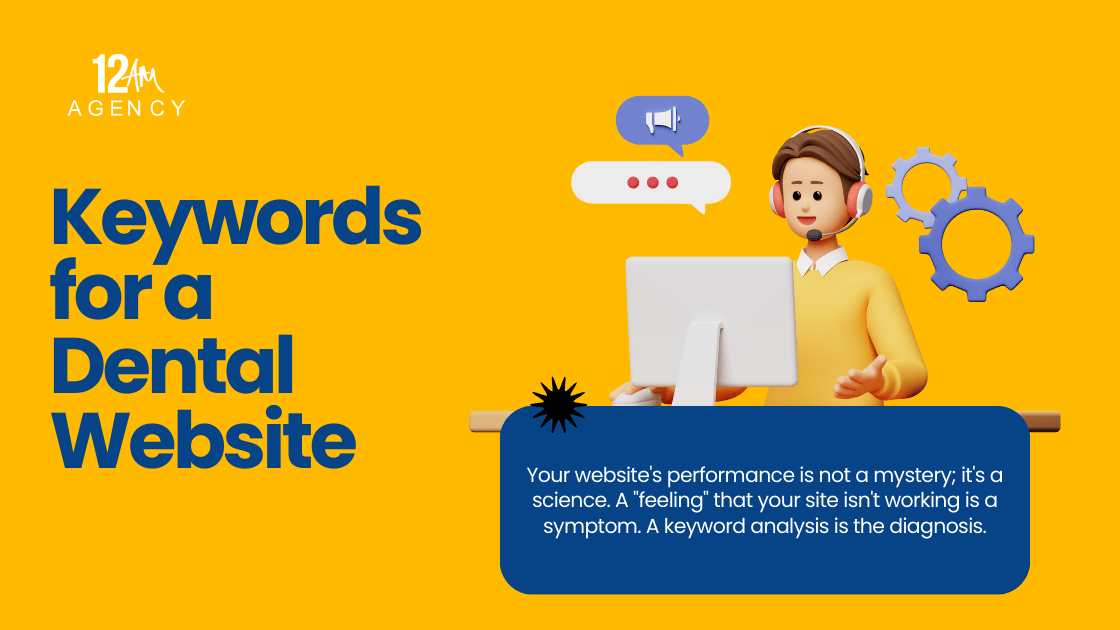 12AM
AGENCY

Keywords for a Dental Website

Your website's performance is not a mystery; it's a science. A "feeling" that your site isn't working is a symptom. A keyword analysis is the diagnosis.